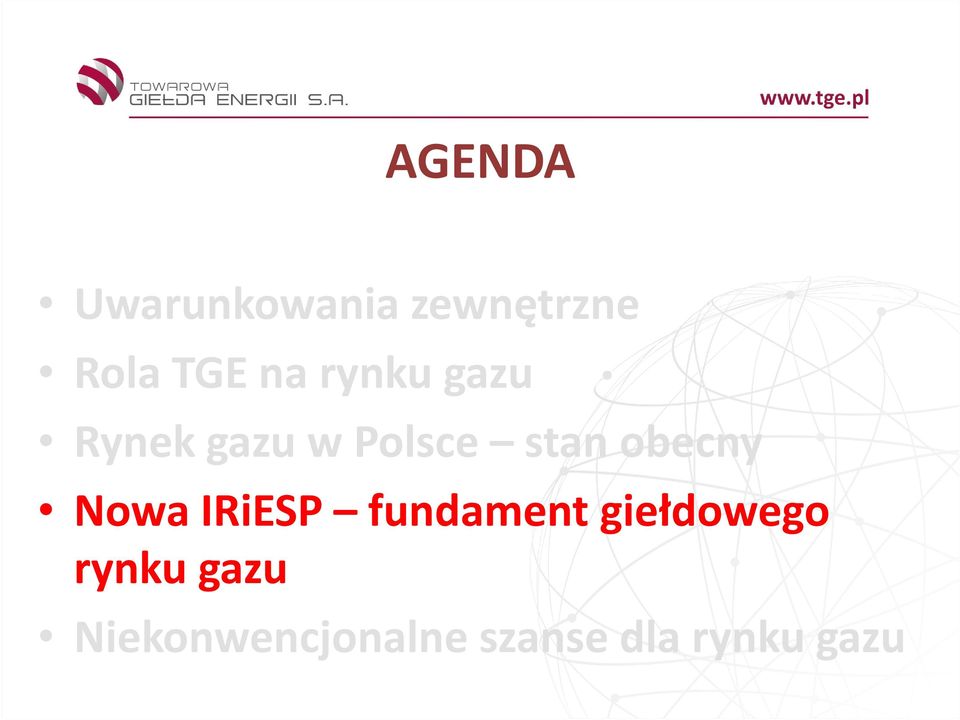 TOWAROWA GIEŁDA ENERGII S.A.

www.tge.pl

AGENDA

• Uwarunkowania zewnętrzne
• Rola TGE na rynku gazu
• Rynek gazu w Polsce – stan obecny
• Nowa IRiESP – fundament giełdowego rynku gazu
• Niekonwencjonalne szanse dla rynku gazu